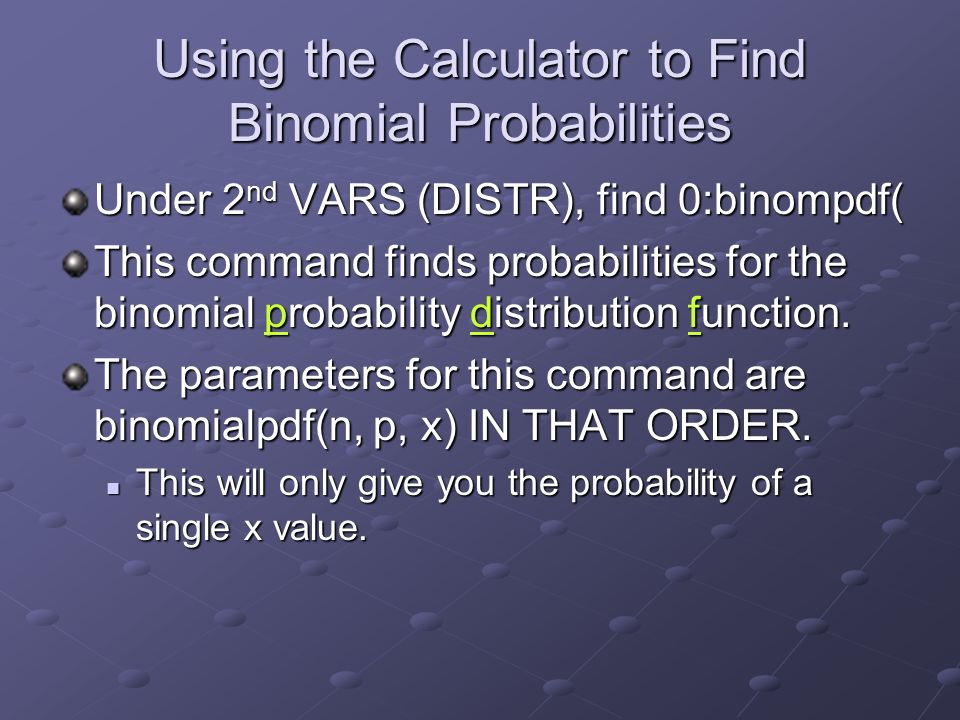 Using the Calculator to Find Binomial Probabilities

Under 2$^{nd}$ VARS (DISTR), find 0:binompdf(

This command finds probabilities for the binomial probability distribution function.

The parameters for this command are binomialpdf(n, p, x) IN THAT ORDER.

This will only give you the probability of a single x value.